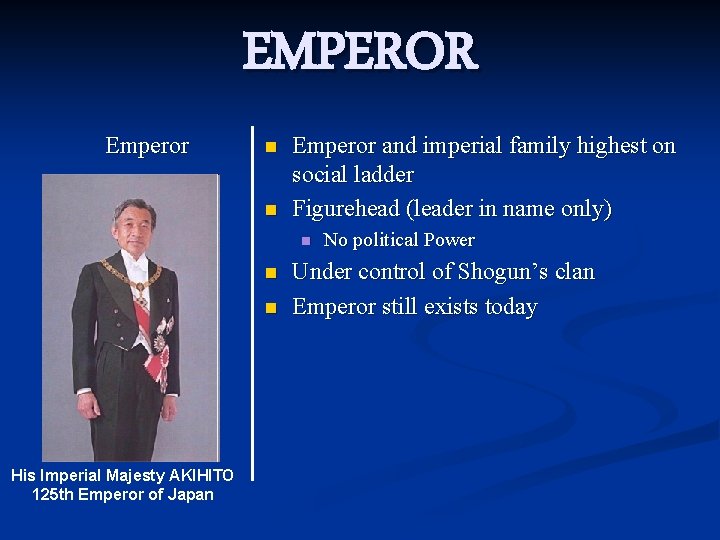 EMPEROR

Emperor

His Imperial Majesty AKIHITO
125th Emperor of Japan

- Emperor and imperial family highest on social ladder
- Figurehead (leader in name only)
  - No political Power
- Under control of Shogun's clan
- Emperor still exists today